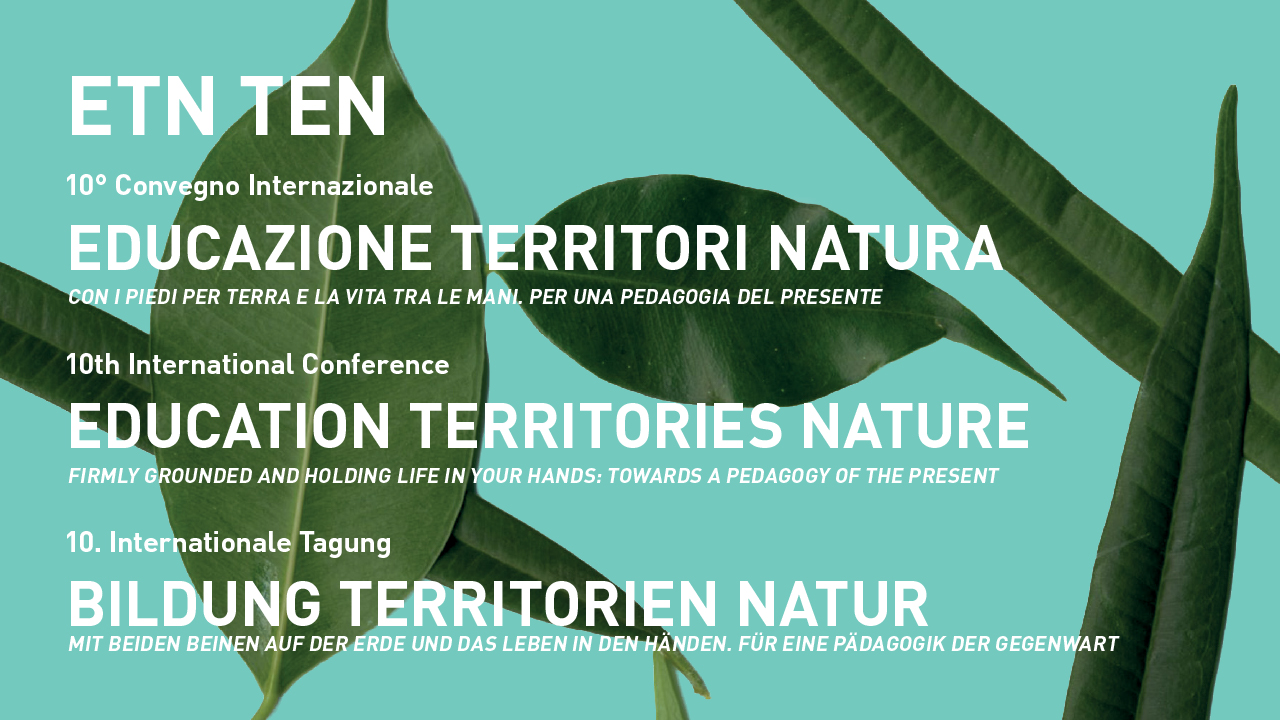 ETN TEN

10° Convegno Internazionale

EDUCAZIONE TERRITORI NATURA

CON I PIEDI PER TERRA E LA VITA TRA LE MANI. PER UNA PEDAGOGIA DEL PRESENTE

10th International Conference

EDUCATION TERRITORIES NATURE

FIRMLY GROUNDED AND HOLDING LIFE IN YOUR HANDS: TOWARDS A PEDAGOGY OF THE PRESENT

10. Internationale Tagung

BILDUNG TERRITORIEN NATUR

MIT BEIDEN BEINEN AUF DER ERDE UND DAS LEBEN IN DEN HÄNDEN. FÜR EINE PÄDAGOGIK DER GEGENWART